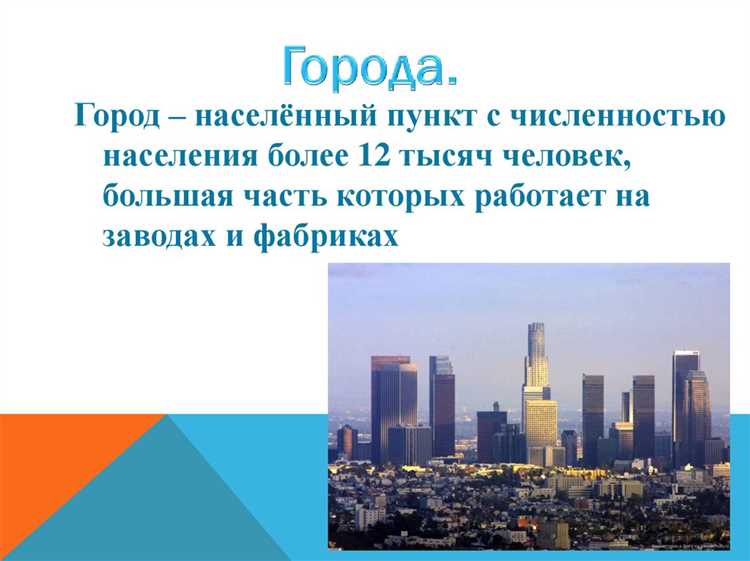 Города.

Город – населённый пункт с численностью населения более 12 тысяч человек, большая часть которых работает на заводах и фабриках